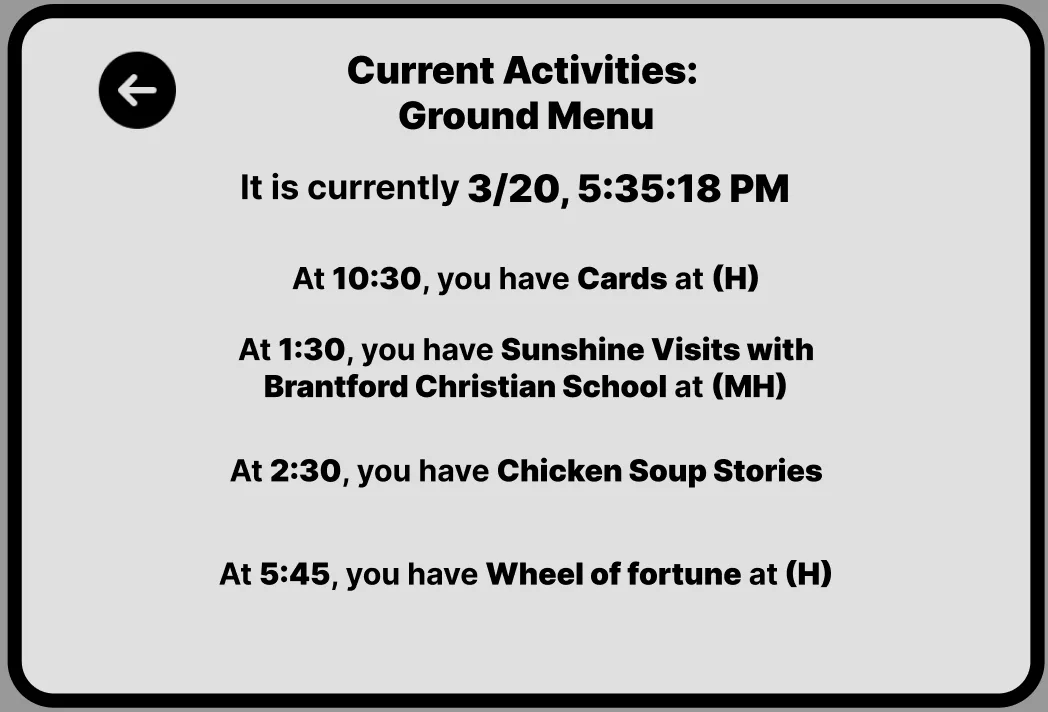 Current Activities:
Ground Menu

It is currently 3/20, 5:35:18 PM

At 10:30, you have Cards at (H)

At 1:30, you have Sunshine Visits with Brantford Christian School at (MH)

At 2:30, you have Chicken Soup Stories

At 5:45, you have Wheel of fortune at (H)